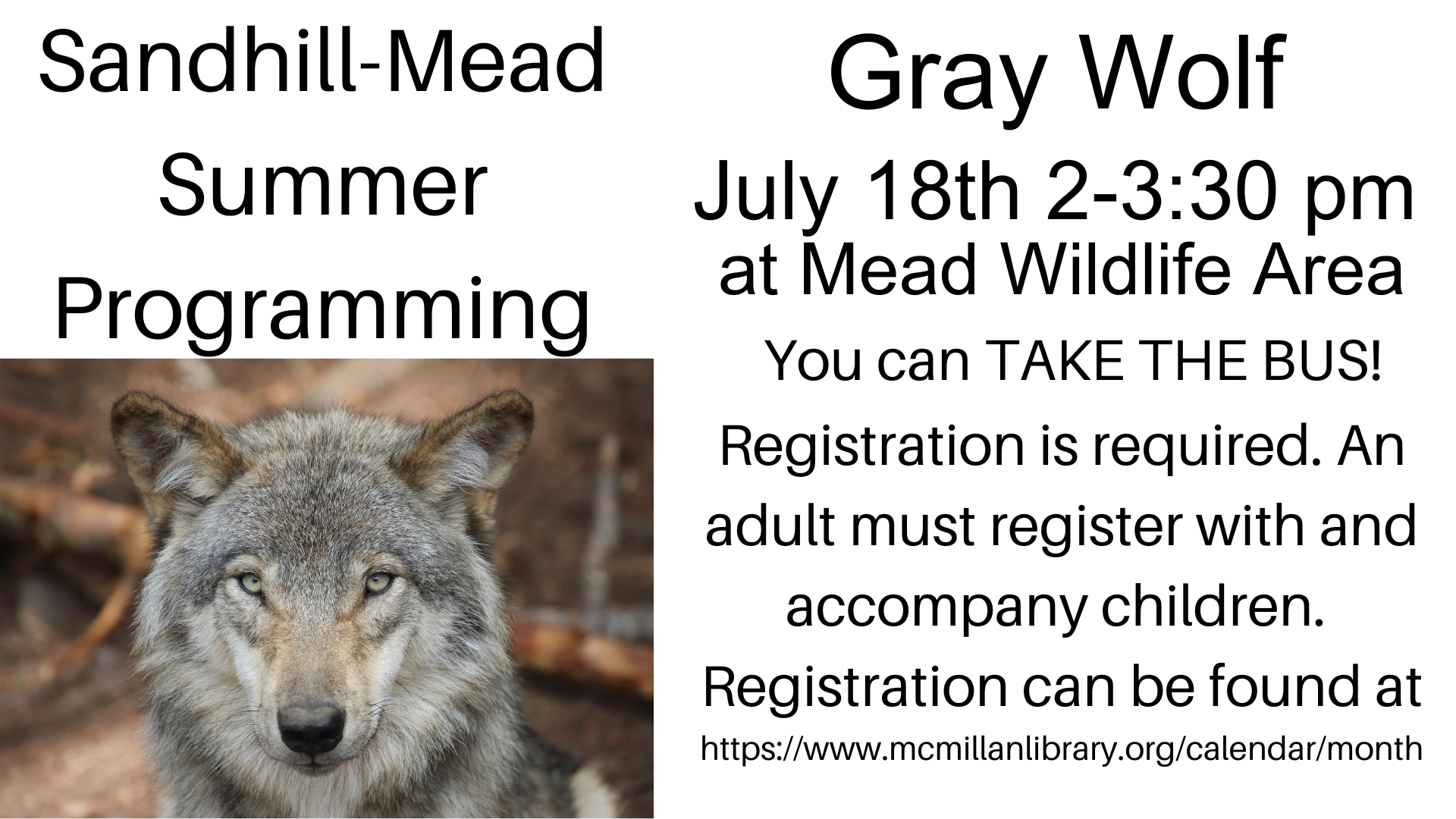 Sandhill-Mead Summer Programming

Gray Wolf

July 18th 2-3:30 pm at Mead Wildlife Area

You can TAKE THE BUS!

Registration is required. An adult must register with and accompany children. Registration can be found at https://www.mcmillanlibrary.org/calendar/month